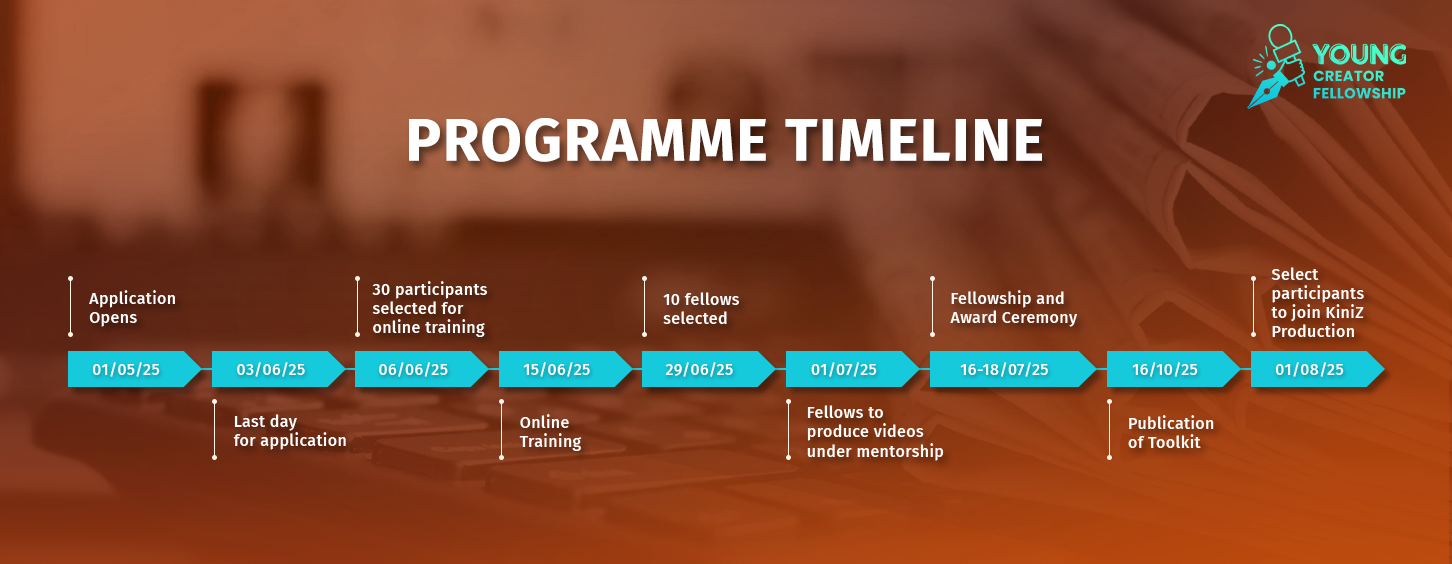 YOUNG CREATOR FELLOWSHIP

PROGRAMME TIMELINE

Application Opens

01/05/25

03/06/25

Last day for application

30 participants selected for online training

06/06/25

15/06/25

Online Training

10 fellows selected

29/06/25

01/07/25

Fellows to produce videos under mentorship

Fellowship and Award Ceremony

16-18/07/25

16/10/25

Publication of Toolkit

Select participants to join KiniZ Production

01/08/25